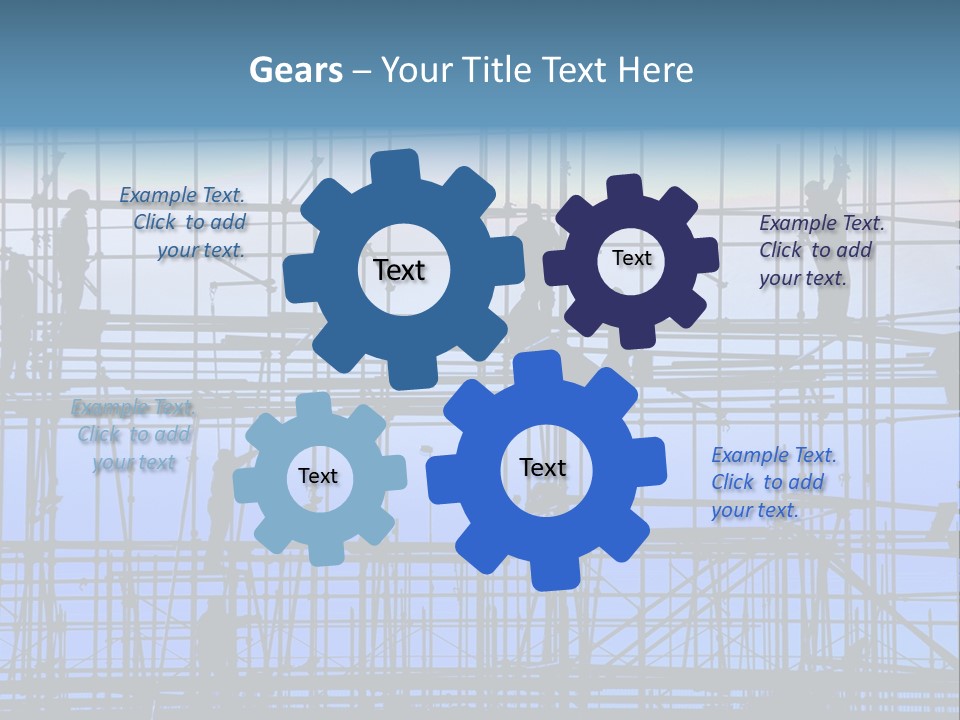 Gears – Your Title Text Here

Example Text. Click to add your text.

Text

Text

Example Text. Click to add your text.

Example Text. Click to add your text

Text

Text

Example Text. Click to add your text.